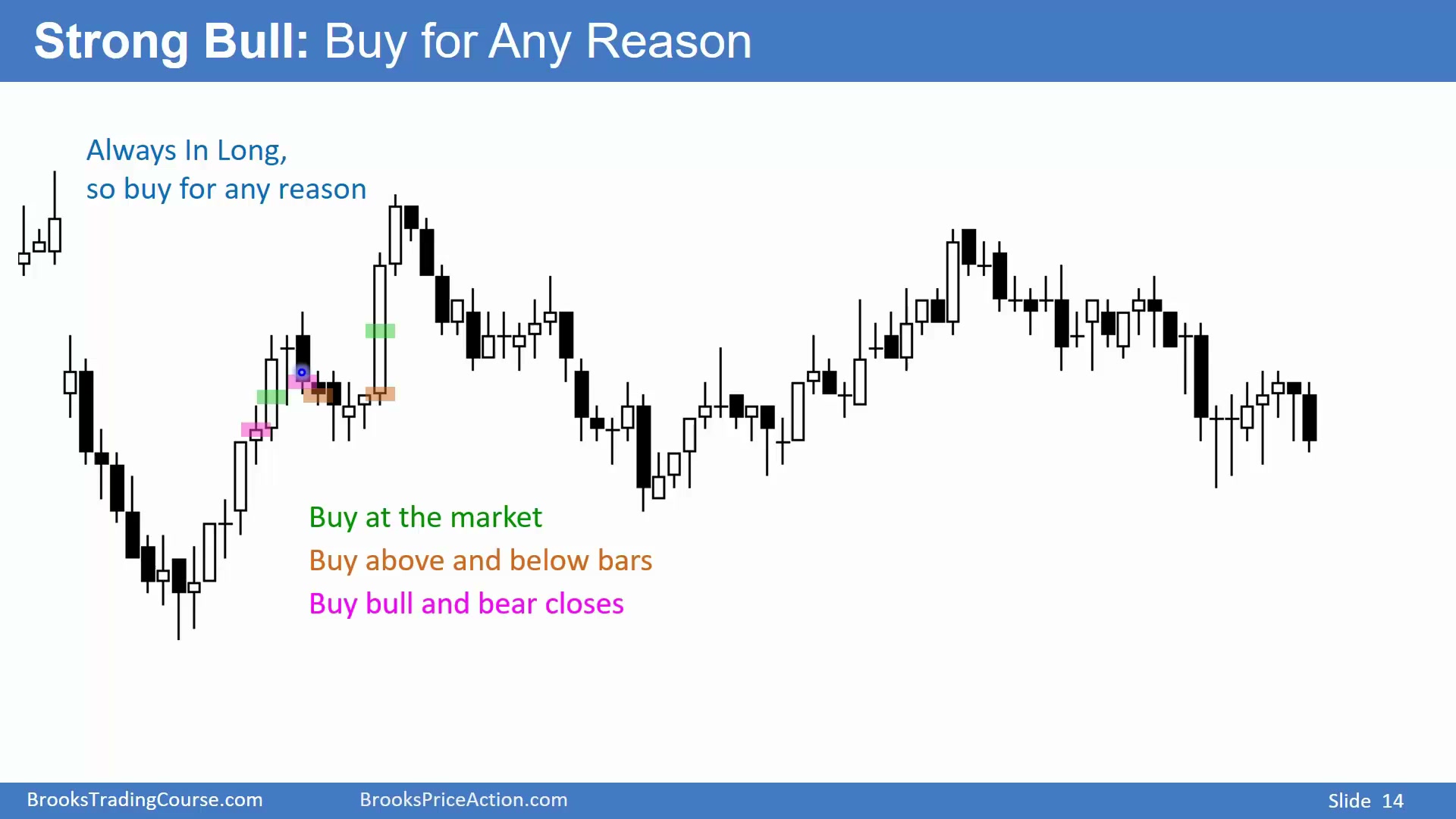 Strong Bull: Buy for Any Reason

Always In Long,
so buy for any reason

Buy at the market
Buy above and below bars
Buy bull and bear closes

BrooksTradingCourse.com BrooksPriceAction.com Slide 14